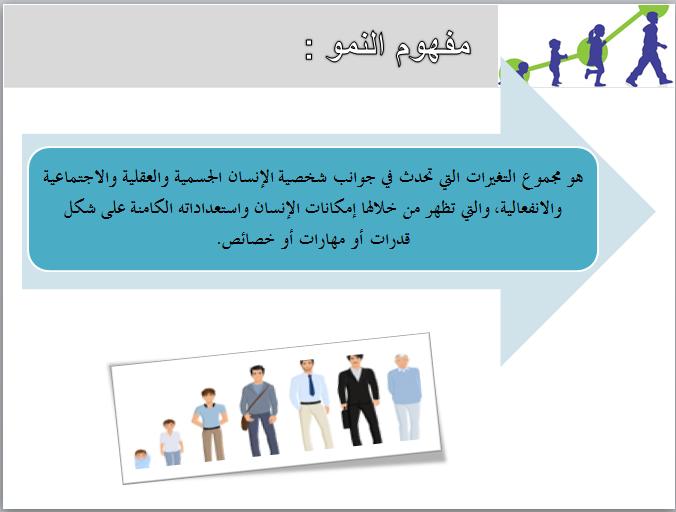 مفهوم النمو :

هو مجموع التغيرات التي تحدث في جوانب شخصية الإنسان الجسمية والعقلية والاجتماعية والانفعالية، والتي تظهر من خلالها إمكانات الإنسان واستعداداته الكامنة على شكل قدرات أو مهارات أو خصائص.